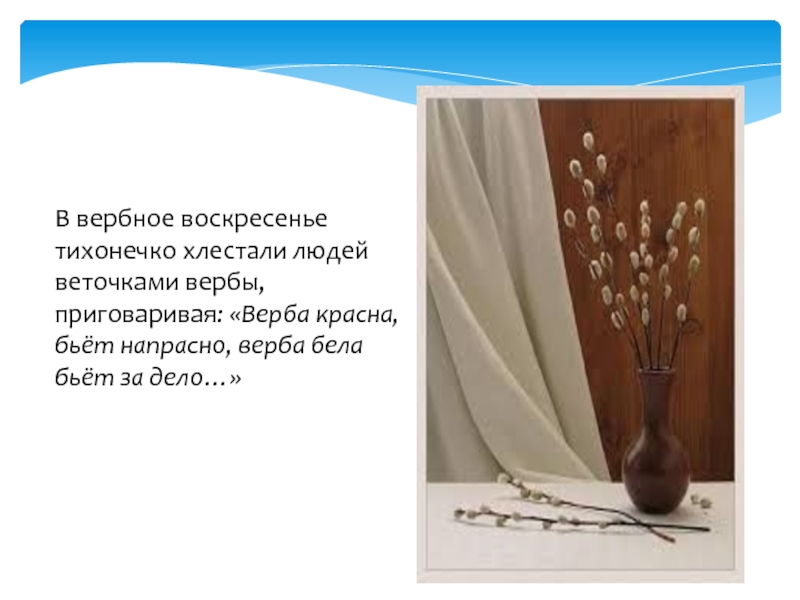 В вербное воскресенье тихонечко хлестали людей веточками вербы, приговаривая: «Верба красна, бьёт напрасно, верба бела бьёт за дело…»